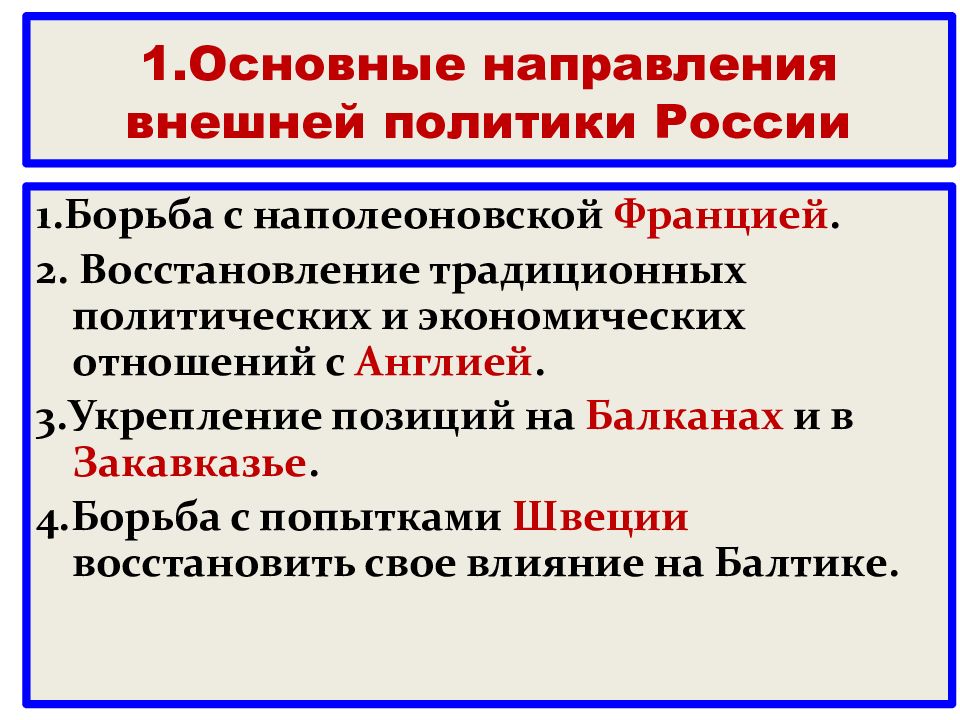 1.Основные направления внешней политики России

1.Борьба с наполеоновской Францией.

2. Восстановление традиционных политических и экономических отношений с Англией.

3.Укрепление позиций на Балканах и в Закавказье.

4.Борьба с попытками Швеции восстановить свое влияние на Балтике.